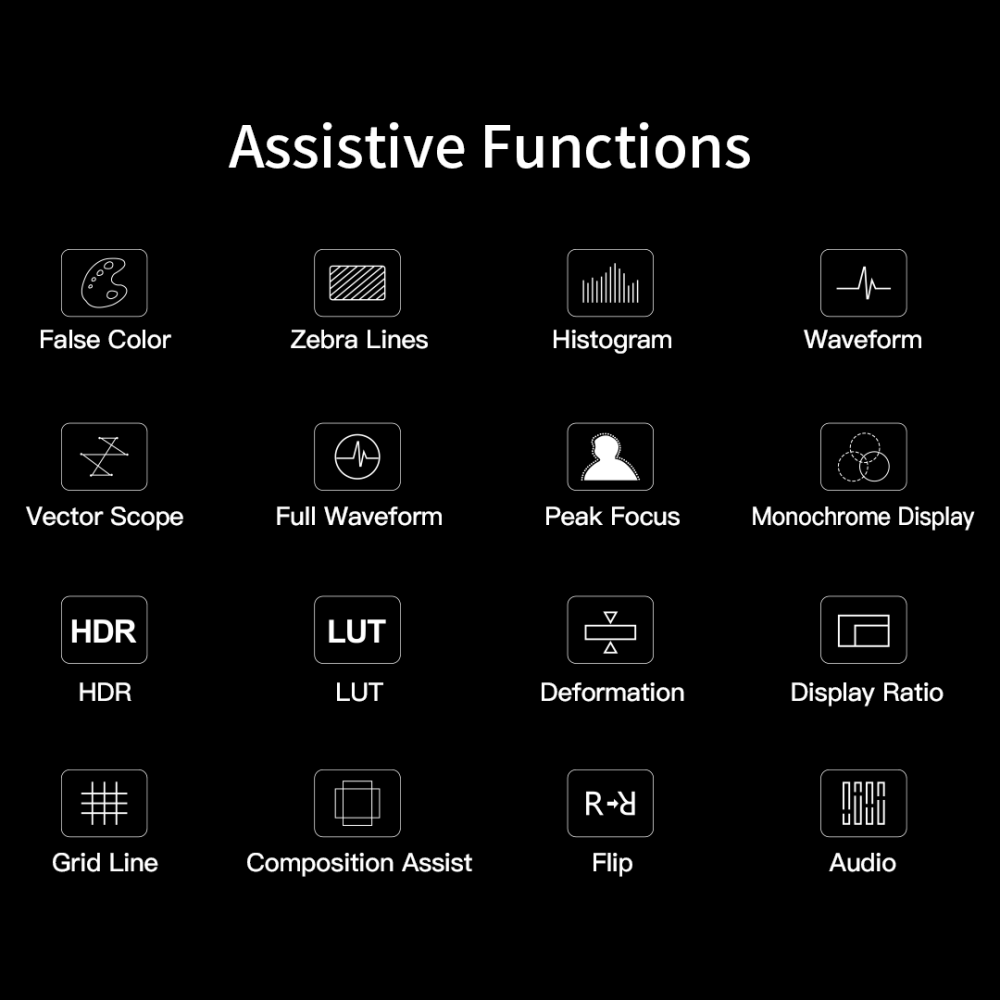 Assistive Functions

False Color

Zebra Lines

Histogram

Waveform

Vector Scope

Full Waveform

Peak Focus

Monochrome Display

HDR

HDR

LUT

LUT

Deformation

Display Ratio

Grid Line

Composition Assist

R→R

Flip

Audio